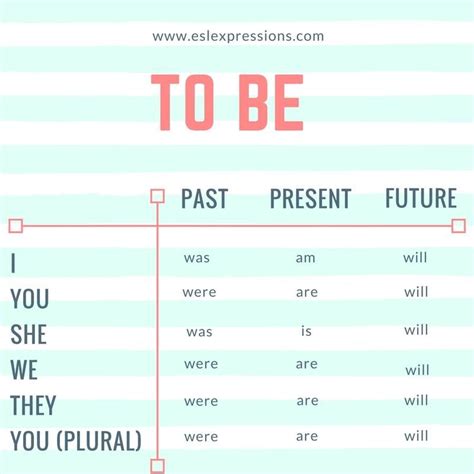 www.eslexpressions.com

TO BE

| | PAST | PRESENT | FUTURE |
|---|---|---|---|
| I | was | am | will |
| YOU | were | are | will |
| SHE | was | is | will |
| WE | were | are | will |
| THEY | were | are | will |
| YOU (PLURAL) | were | are | will |